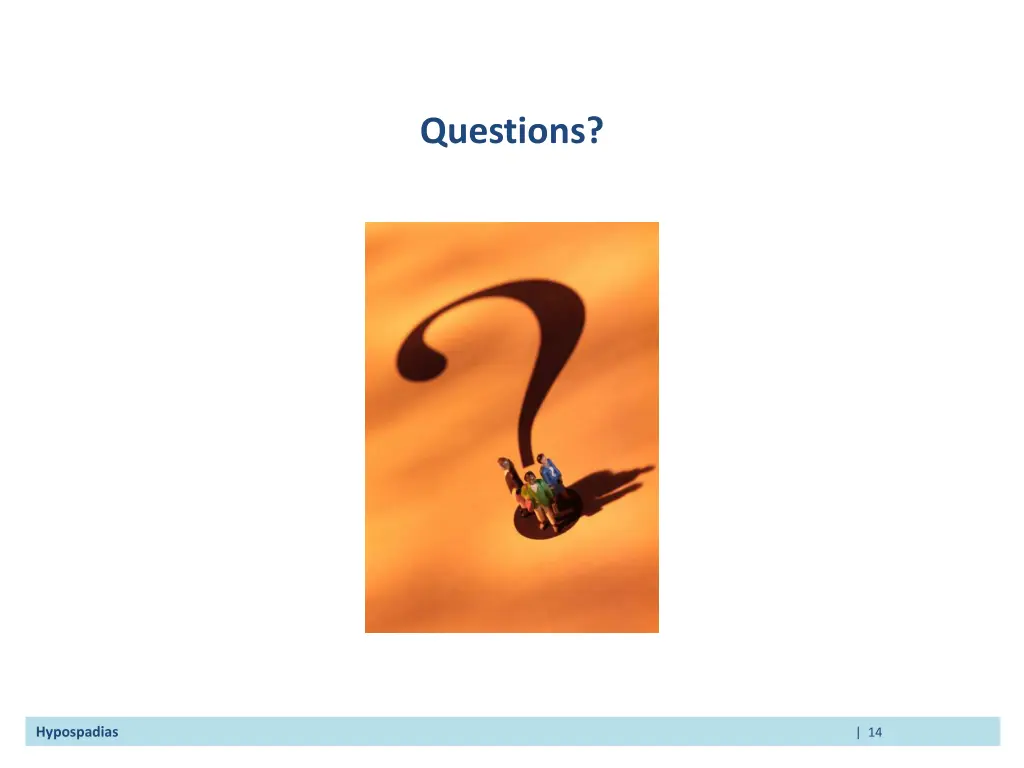 Questions?

Hypospadias

| 14